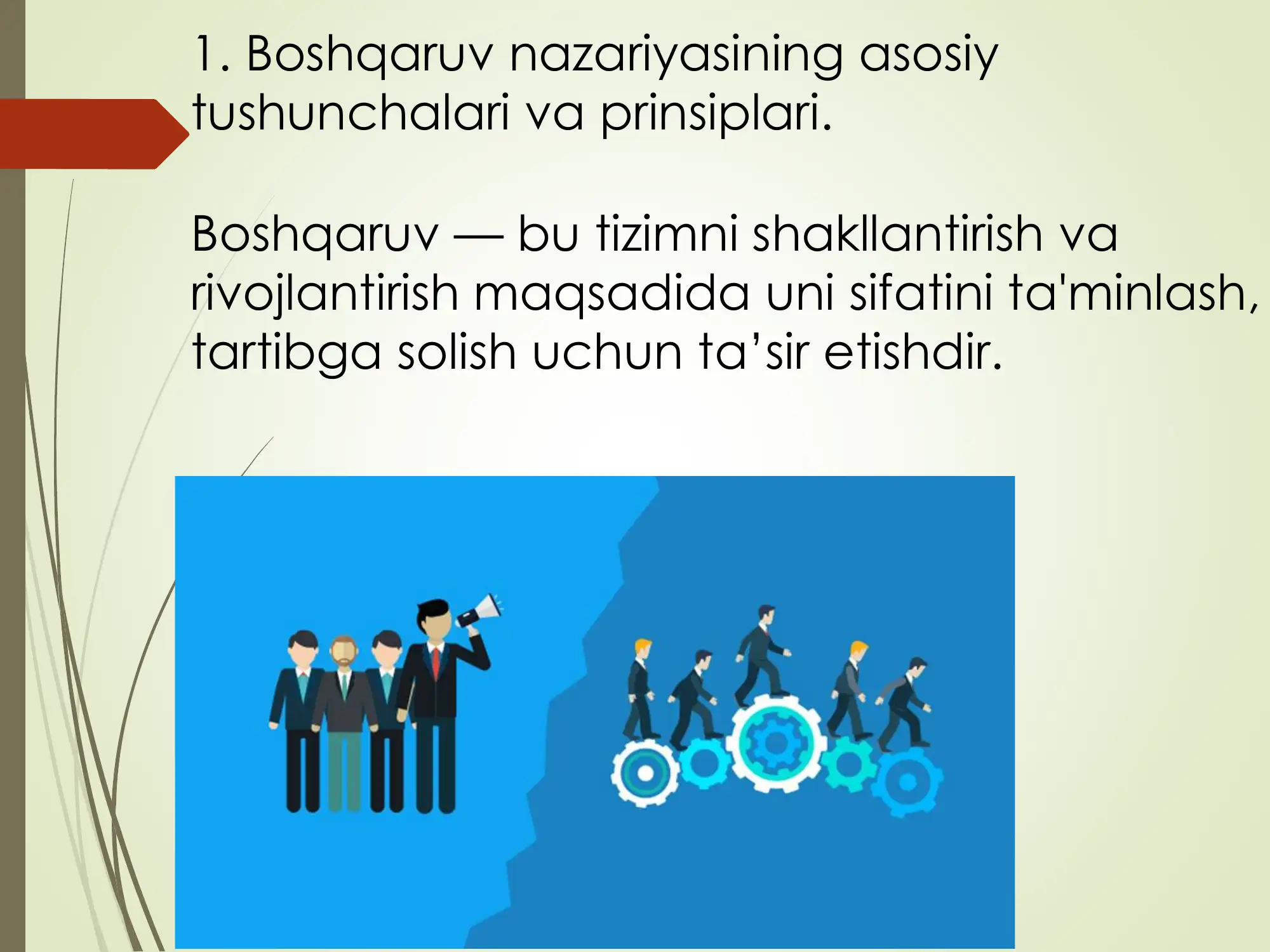 1. Boshqaruv nazariyasining asosiy tushunchalari va prinsiplari.

Boshqaruv — bu tizimni shakllantirish va rivojlantirish maqsadida uni sifatini ta'minlash, tartibga solish uchun ta’sir etishdir.